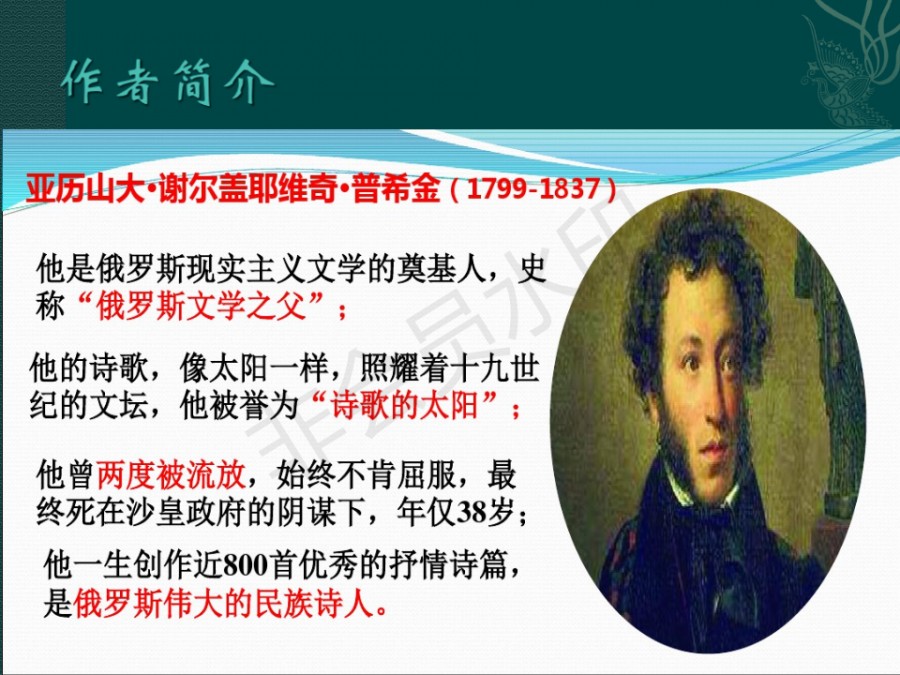 作者简介

亚历山大·谢尔盖耶维奇·普希金（1799-1837）

他是俄罗斯现实主义文学的奠基人，史称“俄罗斯文学之父”；

他的诗歌，像太阳一样，照耀着十九世纪的文坛，他被誉为“诗歌的太阳”；

他曾两度被流放，始终不肯屈服，最终死在沙皇政府的阴谋下，年仅38岁；

他一生创作近800首优秀的抒情诗篇，是俄罗斯伟大的民族诗人。

非会员水印